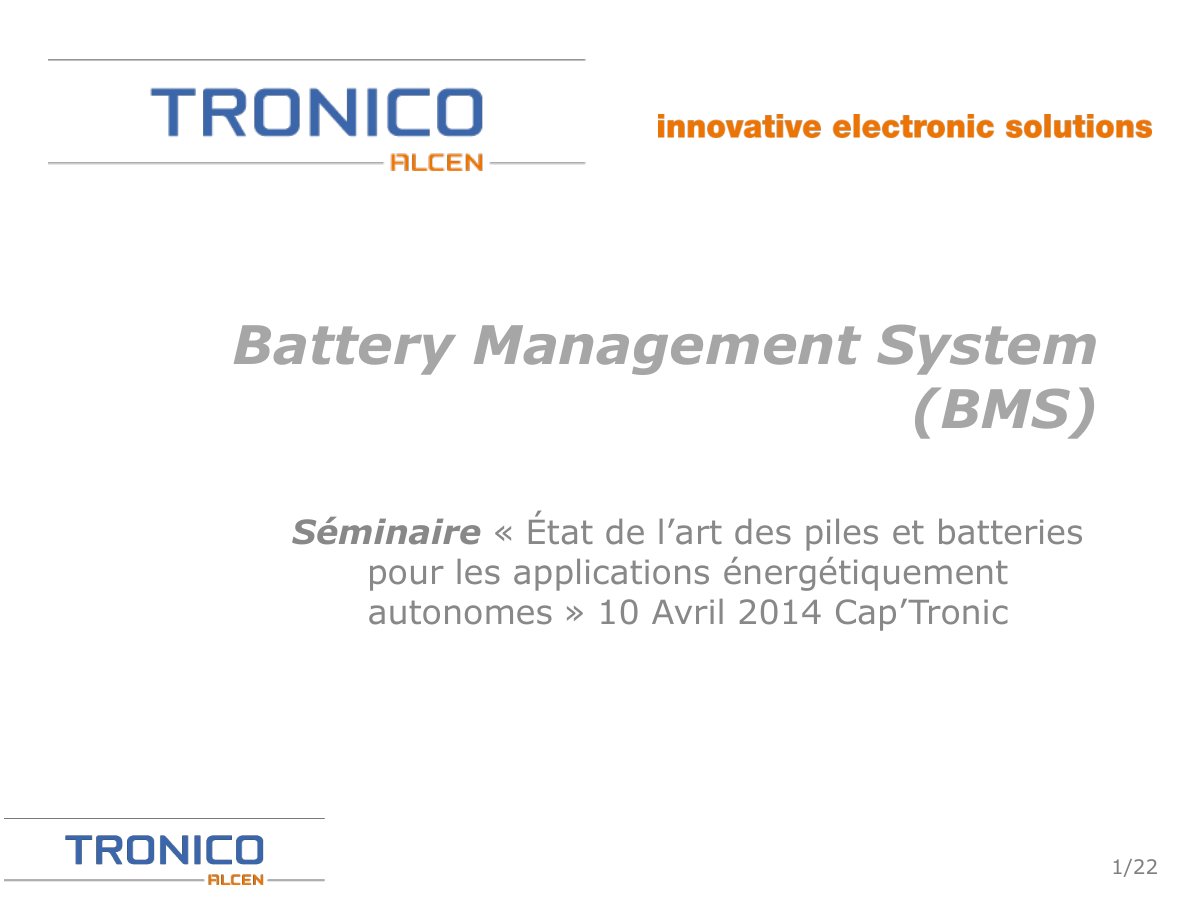 TRONICO
ALCEN

innovative electronic solutions

Battery Management System (BMS)

Séminaire « État de l’art des piles et batteries pour les applications énergétiquement autonomes » 10 Avril 2014 Cap’Tronic

TRONICO
ALCEN

1/22